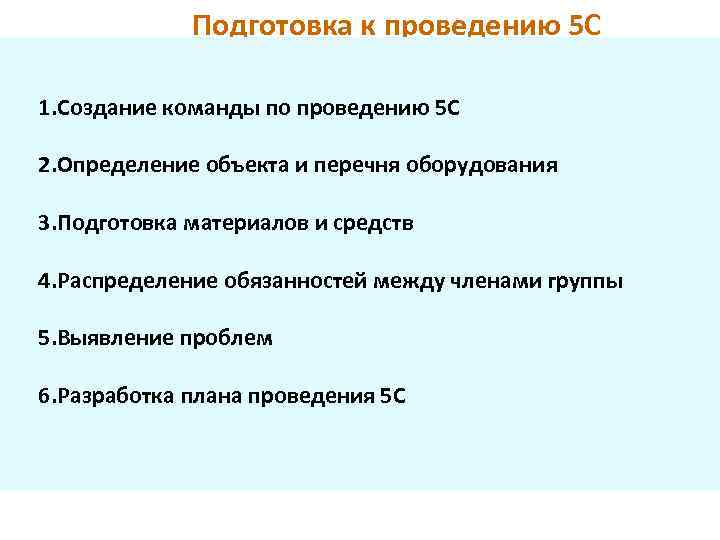 Подготовка к проведению 5С

1.Создание команды по проведению 5С

2.Определение объекта и перечня оборудования

3.Подготовка материалов и средств

4.Распределение обязанностей между членами группы

5.Выявление проблем

6.Разработка плана проведения 5С